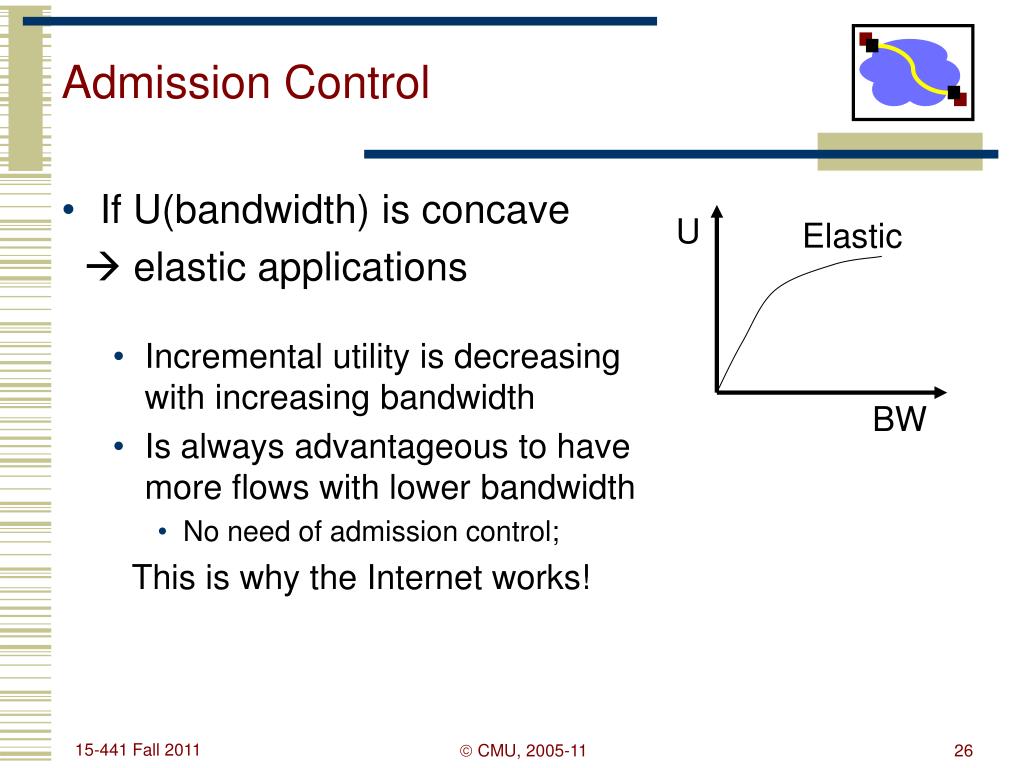 Admission Control

• If U(bandwidth) is concave
→ elastic applications

• Incremental utility is decreasing with increasing bandwidth
• Is always advantageous to have more flows with lower bandwidth
• No need of admission control;

This is why the Internet works!

U

Elastic

BW

15-441 Fall 2011

© CMU, 2005-11

26